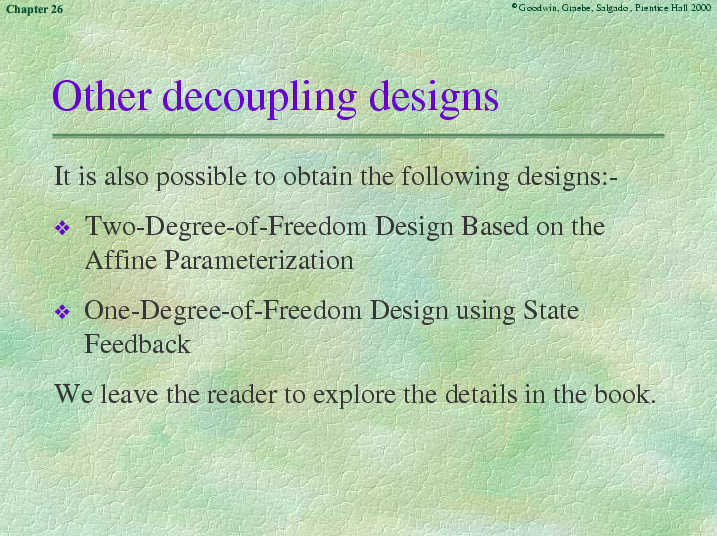 Chapter 26

©Goodwin, Graebe, Salgado, Prentice Hall 2000

Other decoupling designs

It is also possible to obtain the following designs:-

❖ Two-Degree-of-Freedom Design Based on the Affine Parameterization

❖ One-Degree-of-Freedom Design using State Feedback

We leave the reader to explore the details in the book.